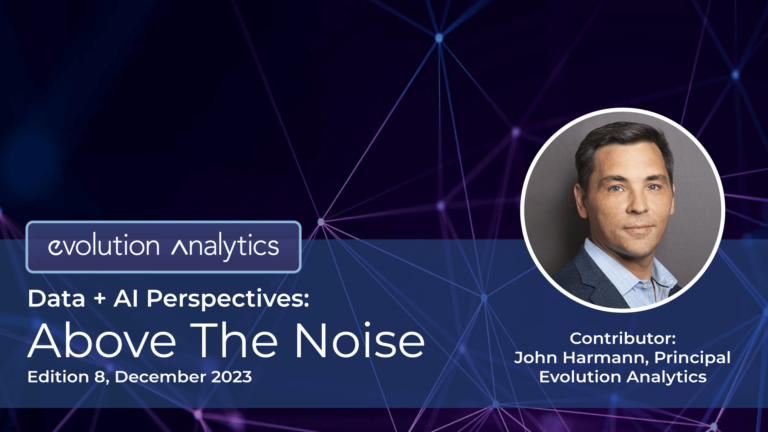 evolution analytics

Data + AI Perspectives:
Above The Noise
Edition 8, December 2023

Contributor:
John Harmann, Principal
Evolution Analytics